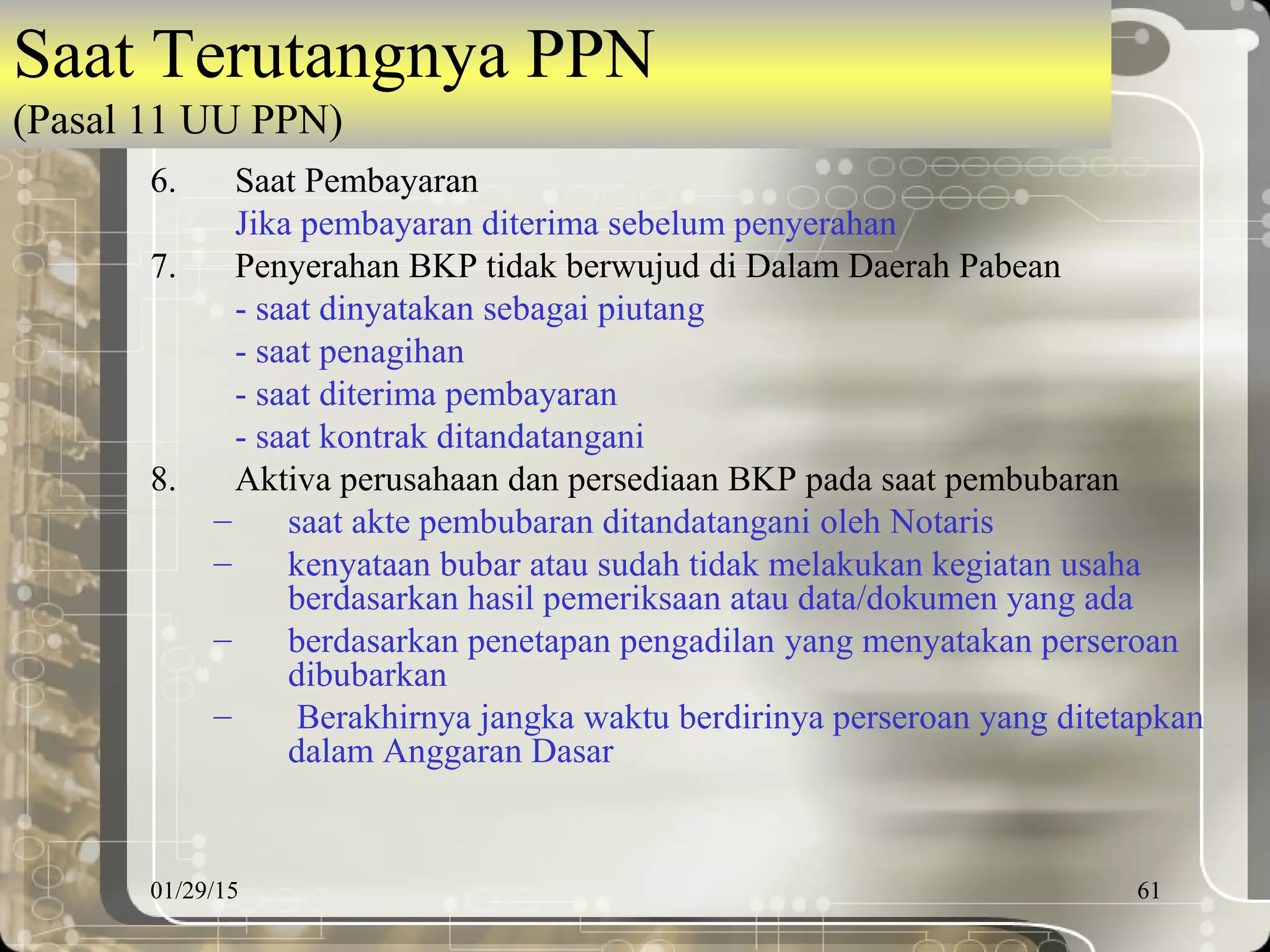 Saat Terutangnya PPN
(Pasal 11 UU PPN)

6. Saat Pembayaran
Jika pembayaran diterima sebelum penyerahan

7. Penyerahan BKP tidak berwujud di Dalam Daerah Pabean
- saat dinyatakan sebagai piutang
- saat penagihan
- saat diterima pembayaran
- saat kontrak ditandatangani

8. Aktiva perusahaan dan persediaan BKP pada saat pembubaran
– saat akte pembubaran ditandatangani oleh Notaris
– kenyataan bubar atau sudah tidak melakukan kegiatan usaha berdasarkan hasil pemeriksaan atau data/dokumen yang ada
– berdasarkan penetapan pengadilan yang menyatakan perseroan dibubarkan
– Berakhirnya jangka waktu berdirinya perseroan yang ditetapkan dalam Anggaran Dasar

01/29/15

61